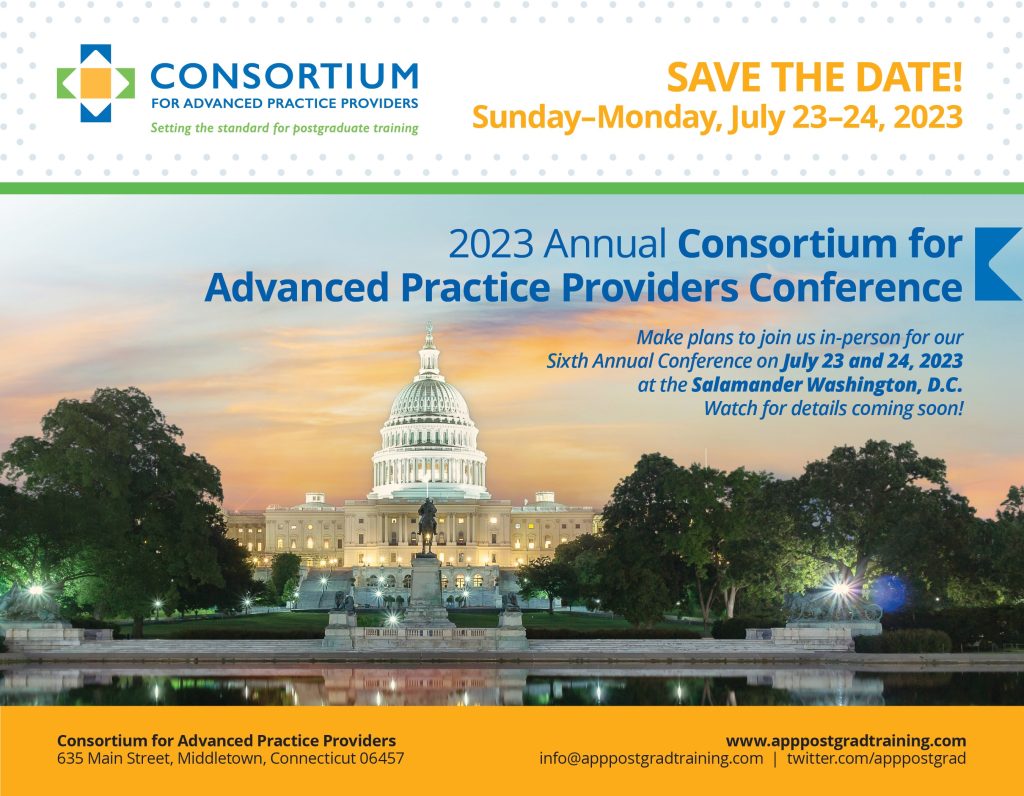 CONSORTIUM
FOR ADVANCED PRACTICE PROVIDERS
Setting the standard for postgraduate training

SAVE THE DATE!
Sunday–Monday, July 23–24, 2023

2023 Annual Consortium for Advanced Practice Providers Conference

Make plans to join us in-person for our Sixth Annual Conference on July 23 and 24, 2023 at the Salamander Washington, D.C. Watch for details coming soon!

Consortium for Advanced Practice Providers
635 Main Street, Middletown, Connecticut 06457

www.apppostgradtraining.com
info@apppostgradtraining.com | twitter.com/apppostgrad